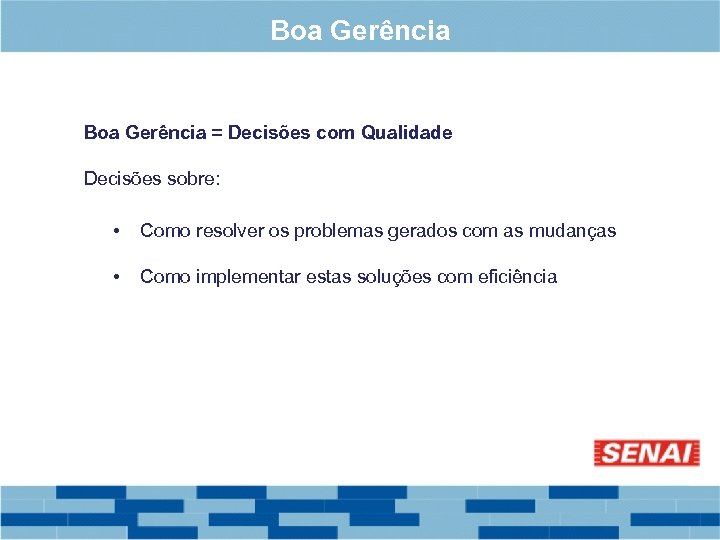 Boa Gerência

Boa Gerência = Decisões com Qualidade

Decisões sobre:

• Como resolver os problemas gerados com as mudanças

• Como implementar estas soluções com eficiência

SENAI